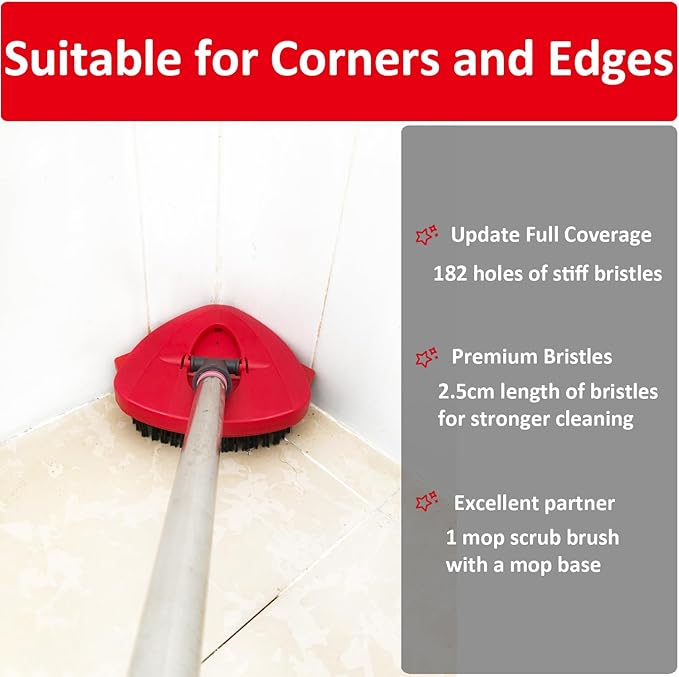 Suitable for Corners and Edges

Update Full Coverage
182 holes of stiff bristles

Premium Bristles
2.5cm length of bristles for stronger cleaning

Excellent partner
1 mop scrub brush with a mop base